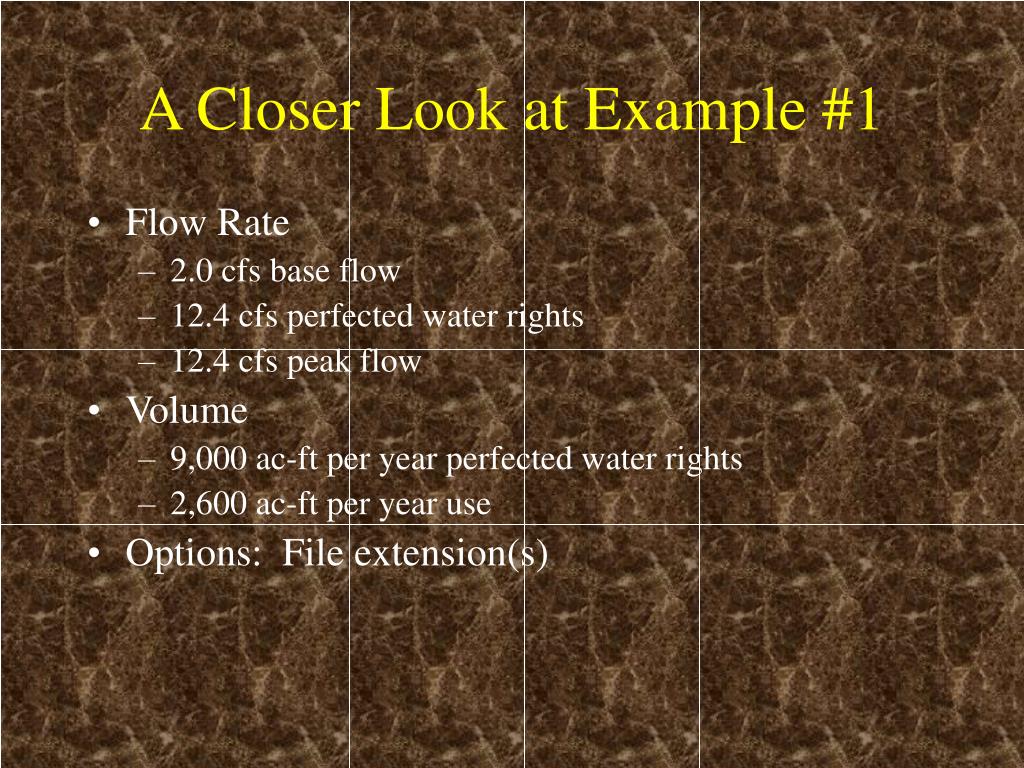 A Closer Look at Example #1

• Flow Rate
– 2.0 cfs base flow
– 12.4 cfs perfected water rights
– 12.4 cfs peak flow
• Volume
– 9,000 ac-ft per year perfected water rights
– 2,600 ac-ft per year use
• Options:  File extension(s)